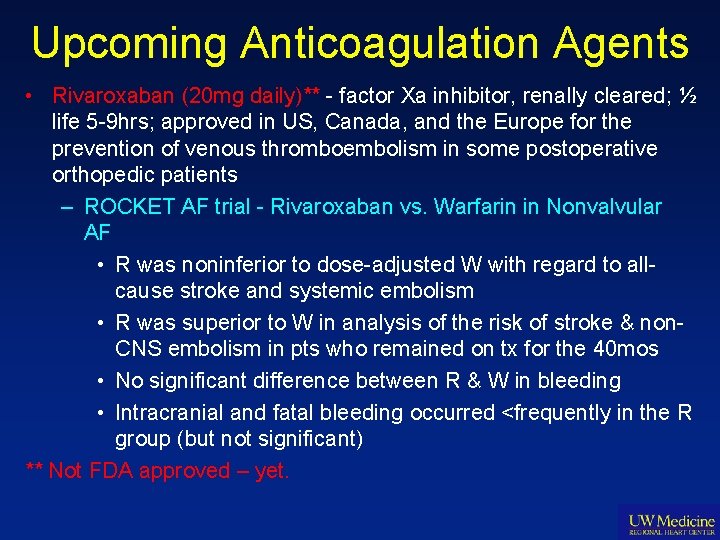 Upcoming Anticoagulation Agents

• Rivaroxaban (20mg daily)** - factor Xa inhibitor, renally cleared; ½ life 5-9hrs; approved in US, Canada, and the Europe for the prevention of venous thromboembolism in some postoperative orthopedic patients

– ROCKET AF trial - Rivaroxaban vs. Warfarin in Nonvalvular AF

• R was noninferior to dose-adjusted W with regard to all-cause stroke and systemic embolism

• R was superior to W in analysis of the risk of stroke & non-CNS embolism in pts who remained on tx for the 40mos

• No significant difference between R & W in bleeding

• Intracranial and fatal bleeding occurred <frequently in the R group (but not significant)

** Not FDA approved – yet.

UW Medicine
REGIONAL HEART CENTER